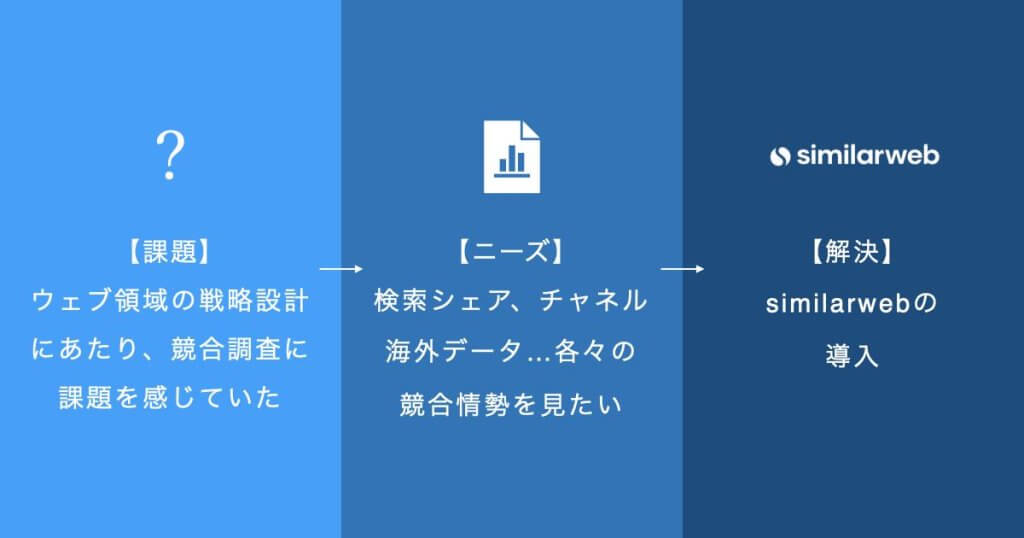 ?

【課題】
ウェブ領域の戦略設計にあたり、競合調査に課題を感じていた

【ニーズ】
検索シェア、チャネル海外データ…各々の競合情勢を見たい

similarweb

【解決】
similarwebの導入